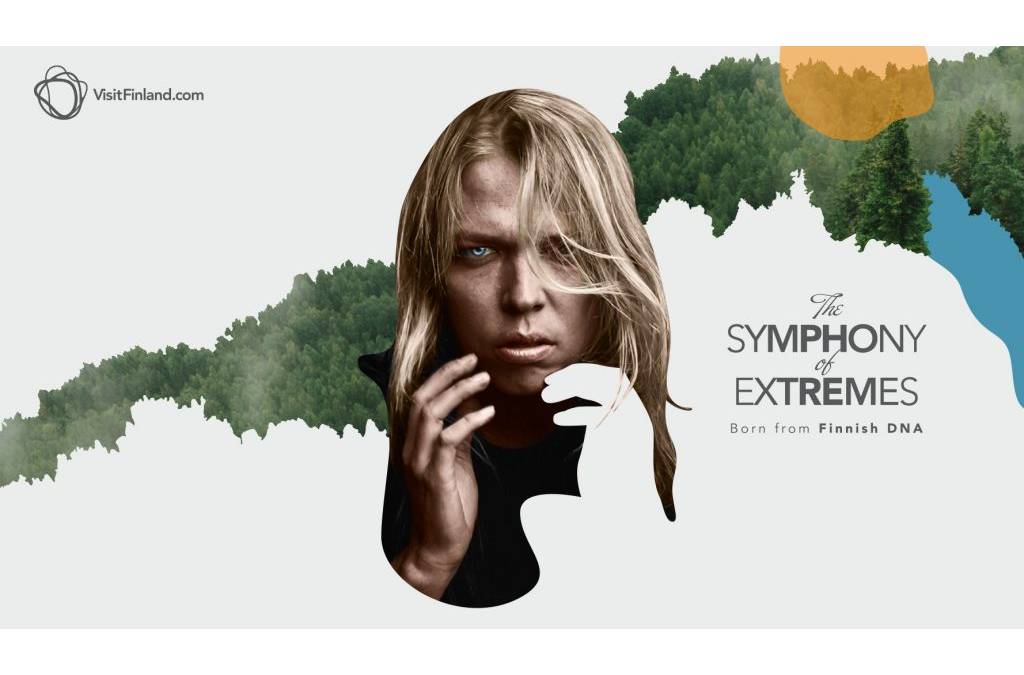 VisitFinland.com

The SYMPHONY of EXTREMES

Born from Finnish DNA